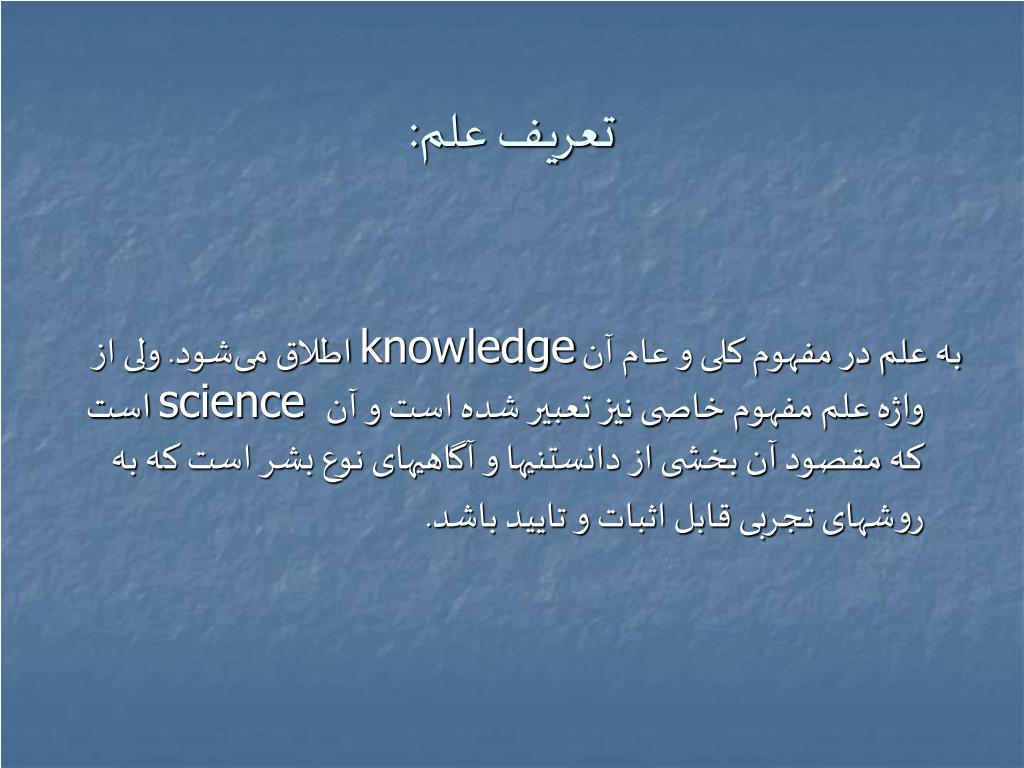 تعریف علم:

به علم در مفهوم کلی و عام آن knowledge اطلاق می‌شود. ولی از واژه علم مفهوم خاصی نیز تعبیر شده است و آن science است که مقصود آن بخشی از دانستنیها و آگاهیهای نوع بشر است که به روشهای تجربی قابل اثبات و تایید باشد.